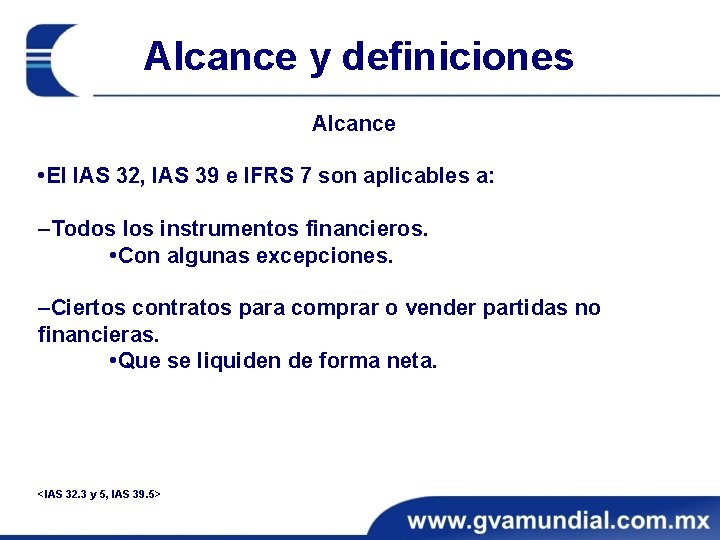 Alcance y definiciones

Alcance

•El IAS 32, IAS 39 e IFRS 7 son aplicables a:

–Todos los instrumentos financieros.
•Con algunas excepciones.

–Ciertos contratos para comprar o vender partidas no financieras.
•Que se liquiden de forma neta.

<IAS 32.3 y 5, IAS 39.5>

www.gvamundial.com.mx